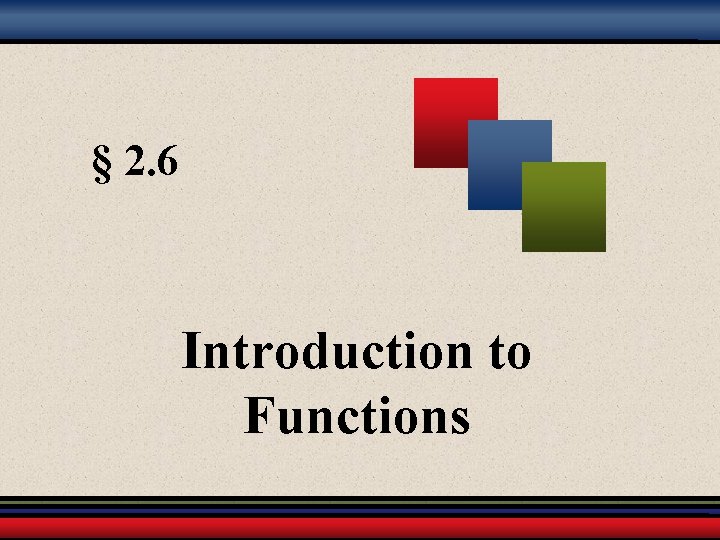 § 2.6

Introduction to Functions